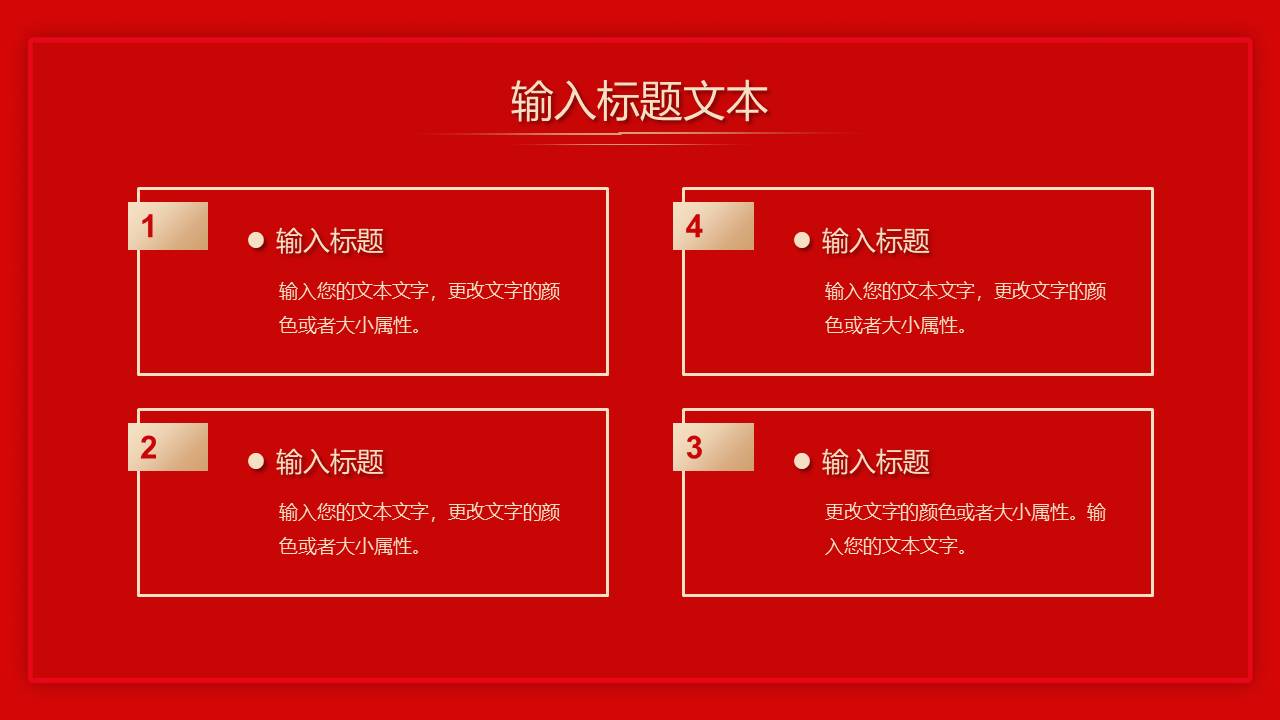 输入标题文本

1

输入标题

输入您的文本文字，更改文字的颜色或者大小属性。

4

输入标题

输入您的文本文字，更改文字的颜色或者大小属性。

2

输入标题

输入您的文本文字，更改文字的颜色或者大小属性。

3

输入标题

更改文字的颜色或者大小属性。输入您的文本文字。